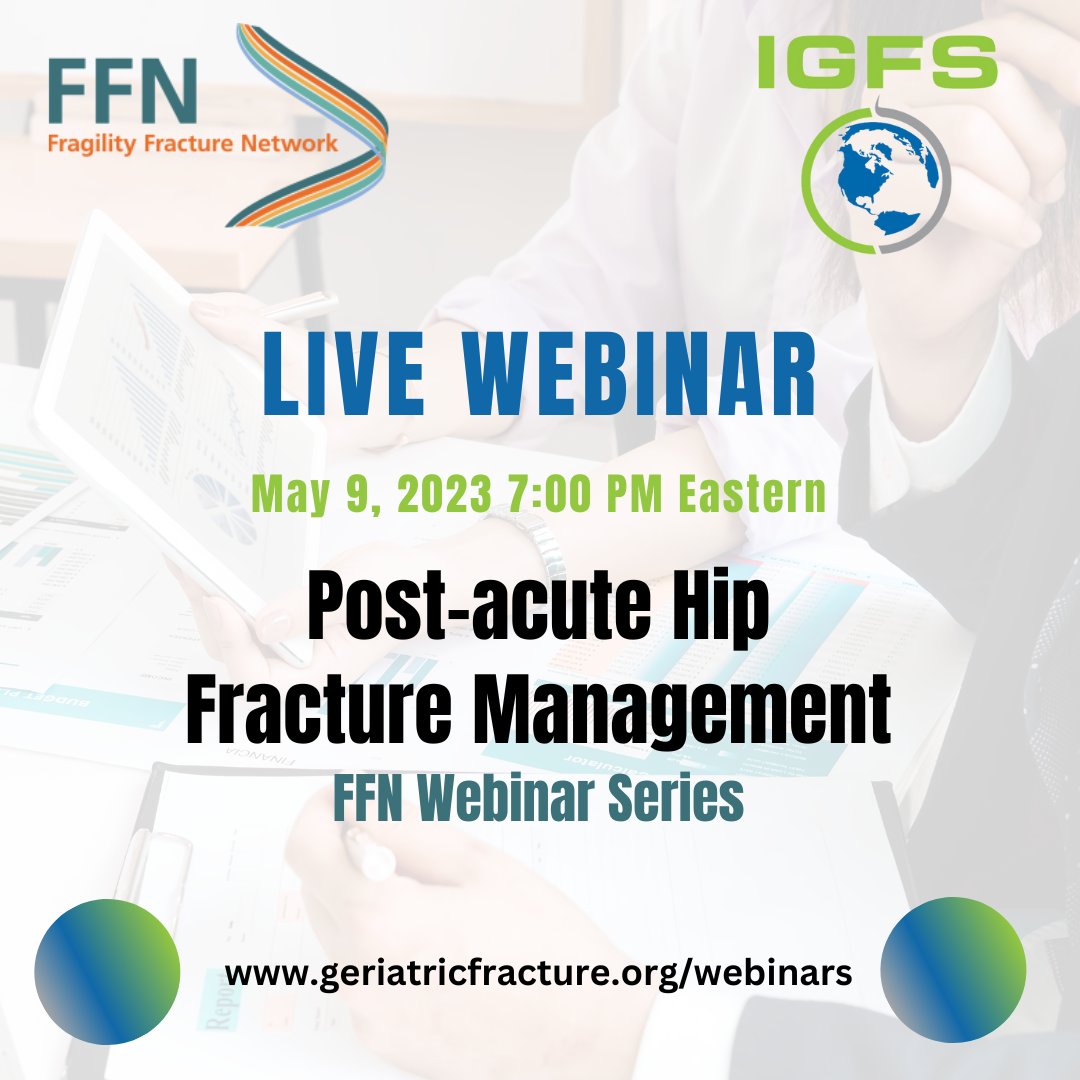 FFN
Fragility Fracture Network

IGFS

LIVE WEBINAR

May 9, 2023 7:00 PM Eastern

Post-acute Hip Fracture Management

FFN Webinar Series

www.geriatricfracture.org/webinars